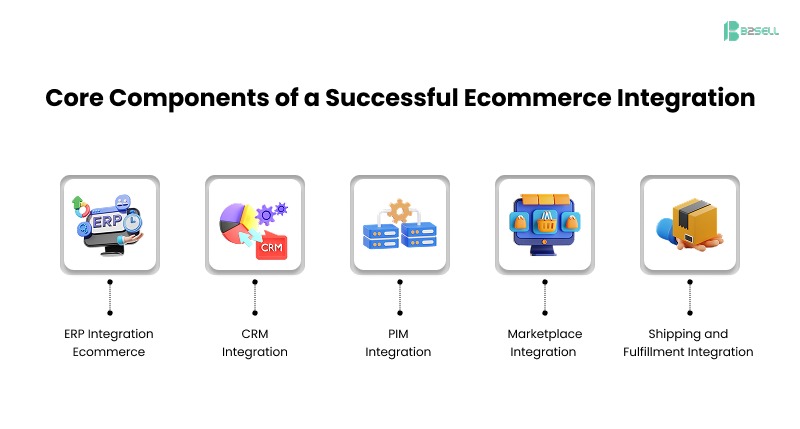 B2SELL

Core Components of a Successful Ecommerce Integration

ERP

CRM

ERP Integration Ecommerce

CRM Integration

PIM Integration

Marketplace Integration

Shipping and Fulfillment Integration